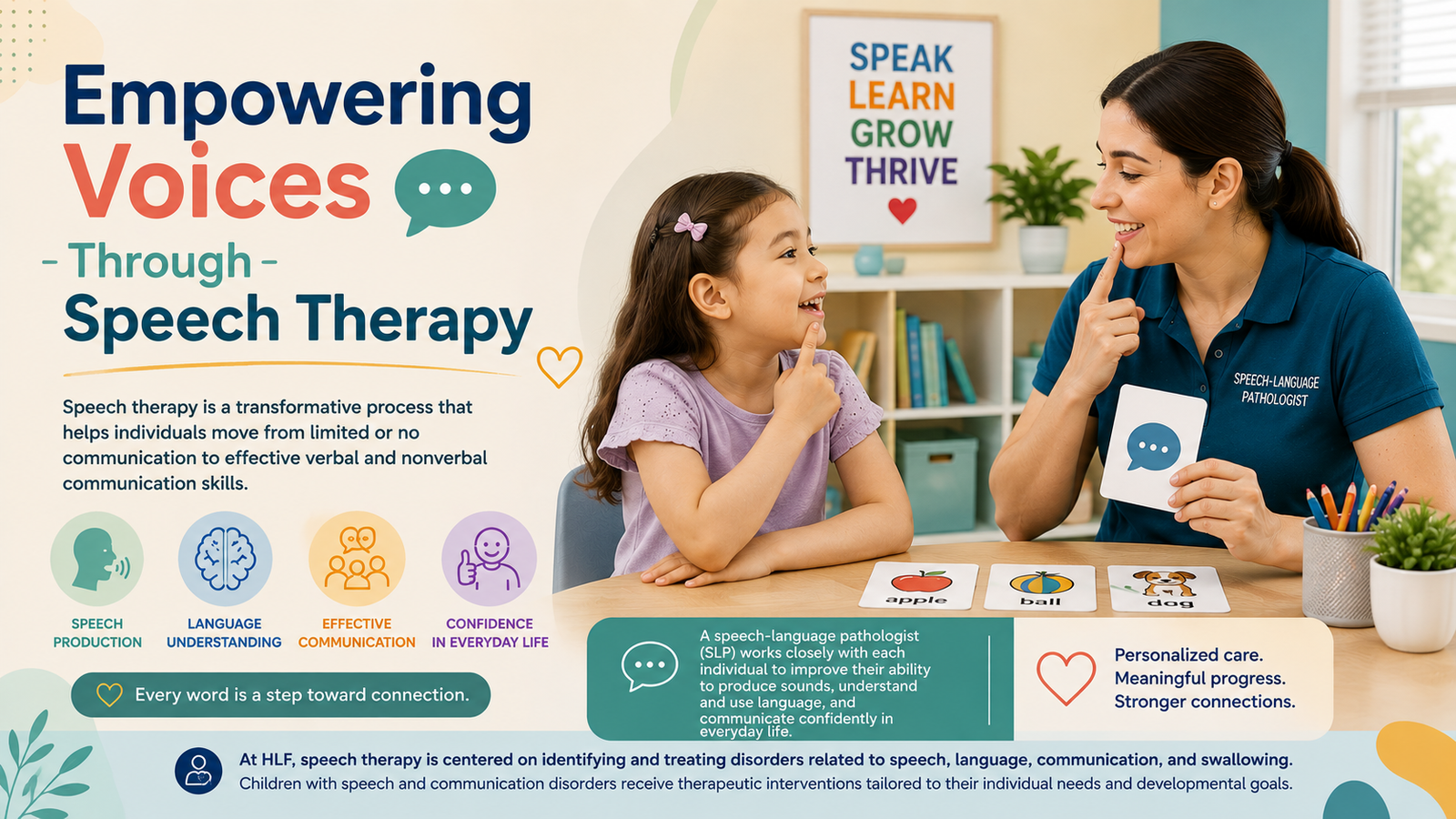 Empowering Voices
- Through -
Speech Therapy

Speech therapy is a transformative process that helps individuals move from limited or no communication to effective verbal and nonverbal communication skills.

SPEECH PRODUCTION
LANGUAGE UNDERSTANDING
EFFECTIVE COMMUNICATION
CONFIDENCE IN EVERYDAY LIFE

Every word is a step toward connection.

SPEAK
LEARN
GROW
THRIVE

SPEECH-LANGUAGE PATHOLOGIST

apple
ball
dog

A speech-language pathologist (SLP) works closely with each individual to improve their ability to produce sounds, understand and use language, and communicate confidently in everyday life.

Personalized care.
Meaningful progress.
Stronger connections.

At HLF, speech therapy is centered on identifying and treating disorders related to speech, language, communication, and swallowing.
Children with speech and communication disorders receive therapeutic interventions tailored to their individual needs and developmental goals.